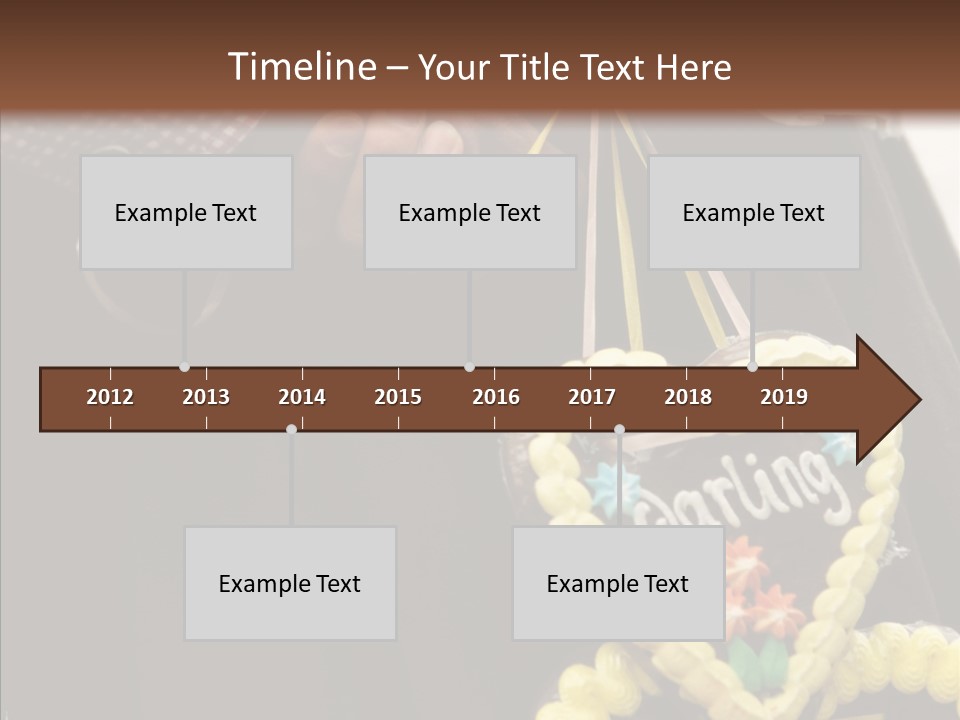 Timeline – Your Title Text Here

Example Text

Example Text

Example Text

2012 2013 2014 2015 2016 2017 2018 2019

Example Text

Example Text

Darling